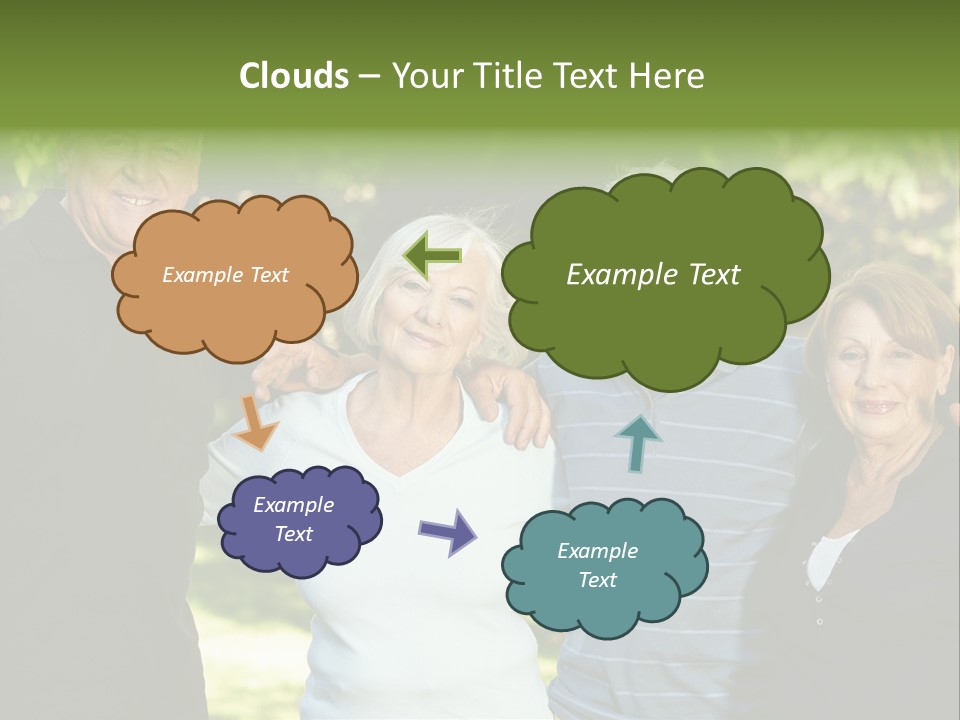 Clouds – Your Title Text Here

Example Text

Example Text

Example Text

Example Text